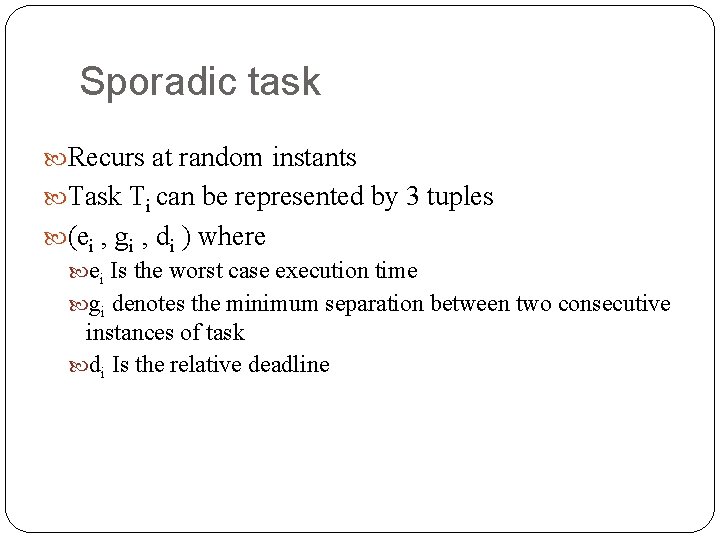 Sporadic task

Recurs at random instants

Task $T_i$ can be represented by 3 tuples

($e_i$ , $g_i$ , $d_i$ ) where

$e_i$ Is the worst case execution time

$g_i$ denotes the minimum separation between two consecutive instances of task

$d_i$ Is the relative deadline